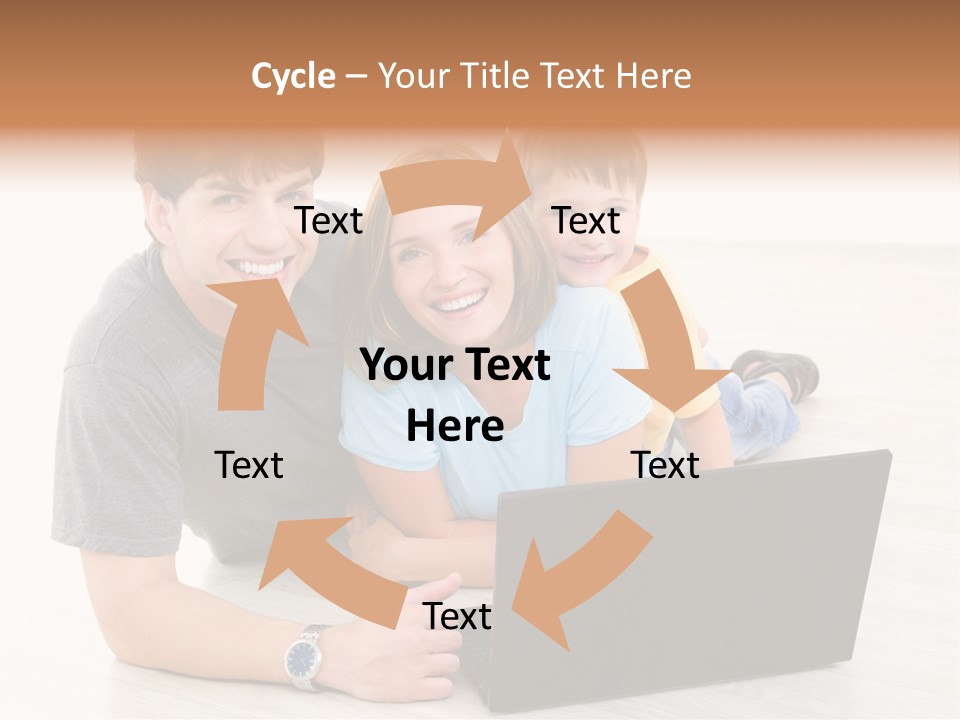 Cycle – Your Title Text Here

Text

Text

Your Text Here

Text

Text

Text